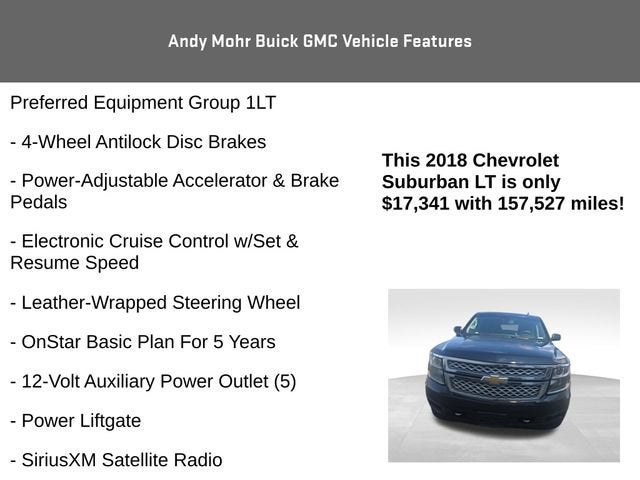 Andy Mohr Buick GMC Vehicle Features

Preferred Equipment Group 1LT

- 4-Wheel Antilock Disc Brakes

- Power-Adjustable Accelerator & Brake Pedals

- Electronic Cruise Control w/Set & Resume Speed

- Leather-Wrapped Steering Wheel

- OnStar Basic Plan For 5 Years

- 12-Volt Auxiliary Power Outlet (5)

- Power Liftgate

- SiriusXM Satellite Radio

This 2018 Chevrolet Suburban LT is only $17,341 with 157,527 miles!